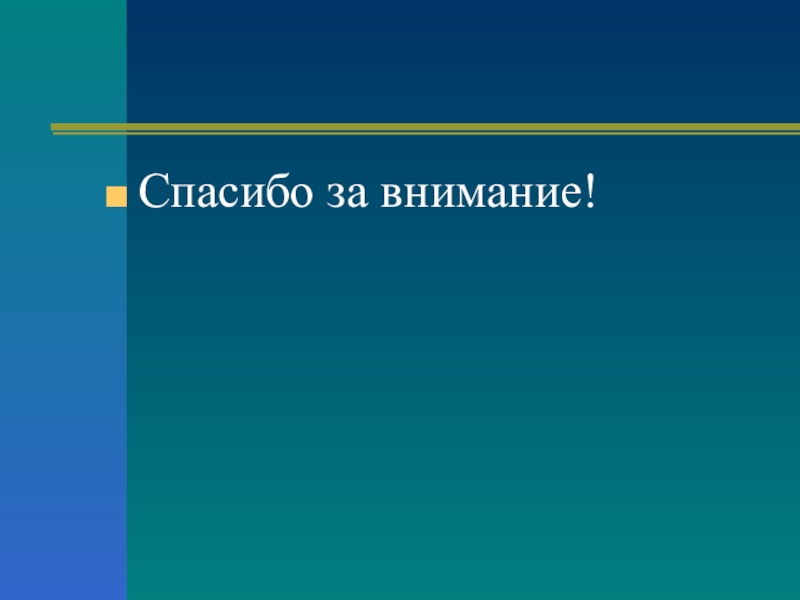 Спасибо за внимание!